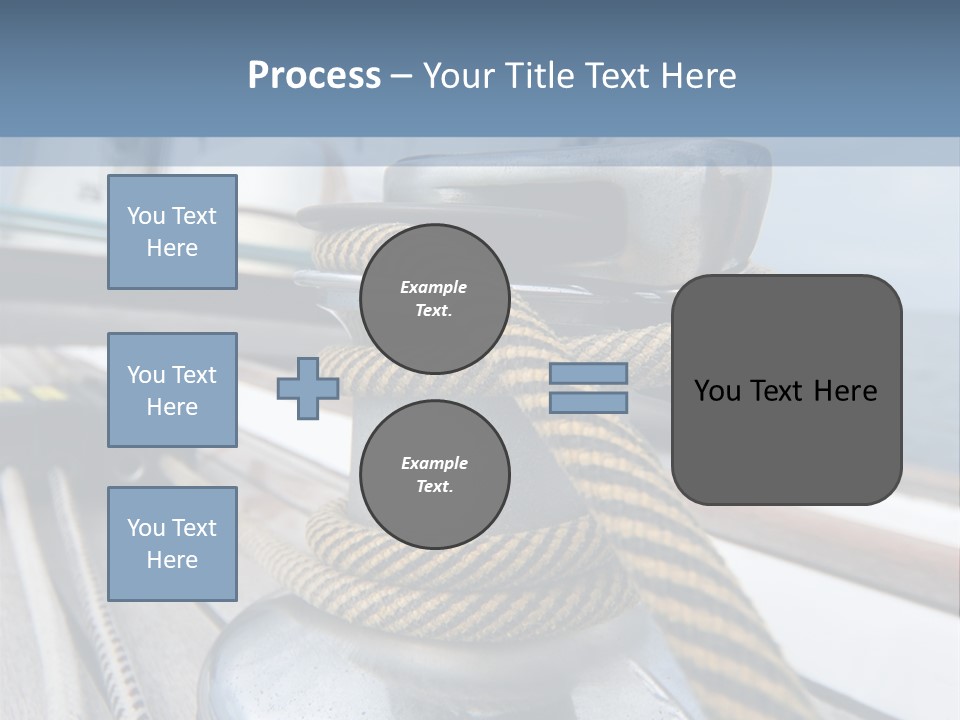 Process – Your Title Text Here

You Text Here

You Text Here

You Text Here

Example Text.

Example Text.

You Text Here